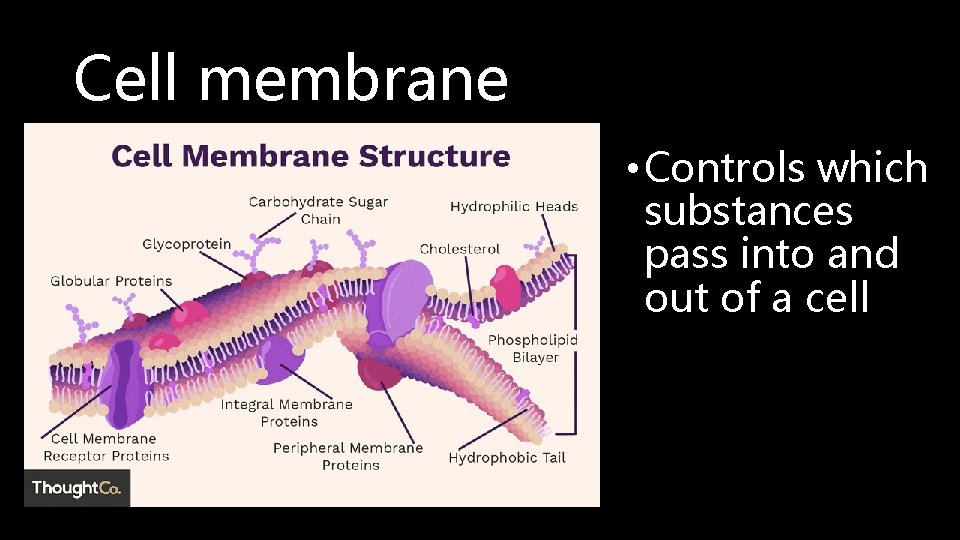 Cell membrane

Cell Membrane Structure

Carbohydrate Sugar Chain

Hydrophilic Heads

Glycoprotein

Cholesterol

Globular Proteins

Phospholipid Bilayer

Integral Membrane Proteins

Cell Membrane Receptor Proteins

Peripheral Membrane Proteins

Hydrophobic Tail

ThoughtCo.

• Controls which substances pass into and out of a cell